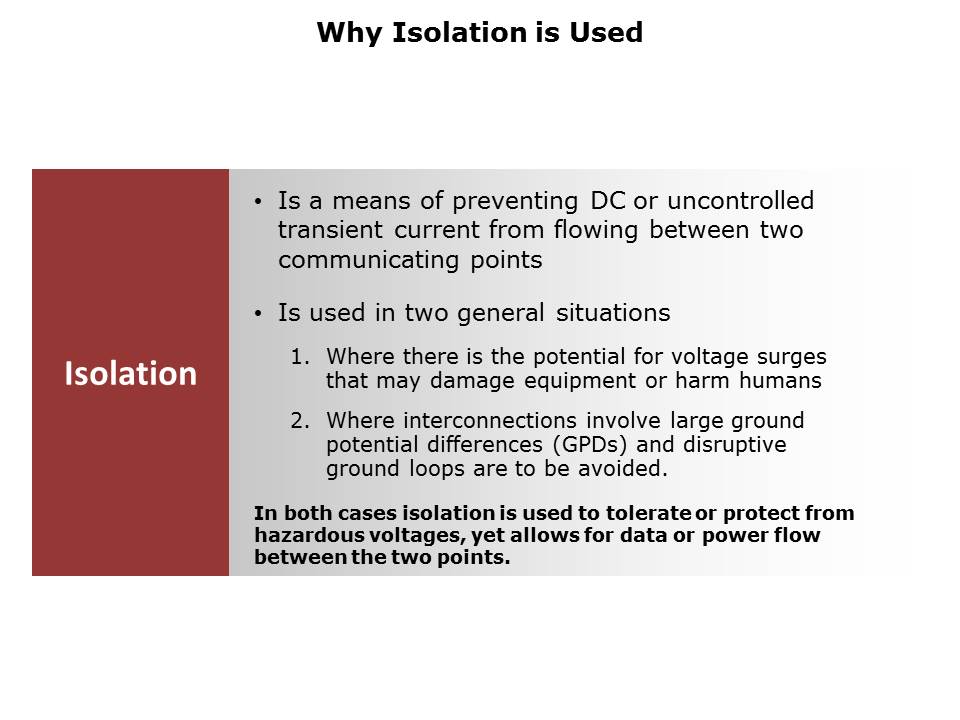 Why Isolation is Used

Isolation

• Is a means of preventing DC or uncontrolled transient current from flowing between two communicating points

• Is used in two general situations

1. Where there is the potential for voltage surges that may damage equipment or harm humans

2. Where interconnections involve large ground potential differences (GPDs) and disruptive ground loops are to be avoided.

In both cases isolation is used to tolerate or protect from hazardous voltages, yet allows for data or power flow between the two points.